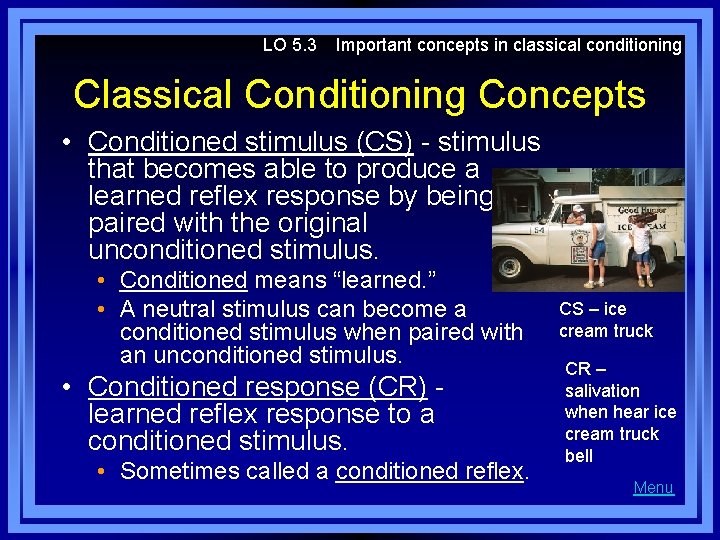 LO 5.3 Important concepts in classical conditioning

Classical Conditioning Concepts

• Conditioned stimulus (CS) - stimulus that becomes able to produce a learned reflex response by being paired with the original unconditioned stimulus.
  • Conditioned means "learned."
  • A neutral stimulus can become a conditioned stimulus when paired with an unconditioned stimulus.
• Conditioned response (CR) - learned reflex response to a conditioned stimulus.
  • Sometimes called a conditioned reflex.

Good Humor
ICE CREAM
54

CS – ice cream truck

CR – salivation when hear ice cream truck bell

Menu